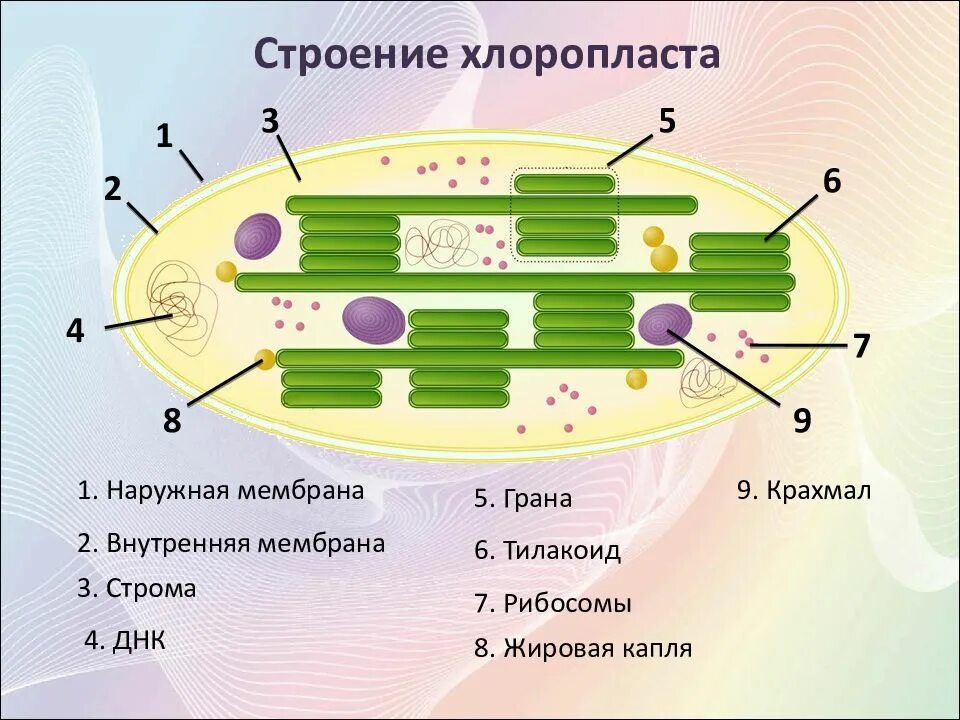 Строение хлоропласта

1
2
3
4
5
6
7
8
9

1. Наружная мембрана

2. Внутренняя мембрана

3. Строма

4. ДНК

5. Грана

6. Тилакоид

7. Рибосомы

8. Жировая капля

9. Крахмал